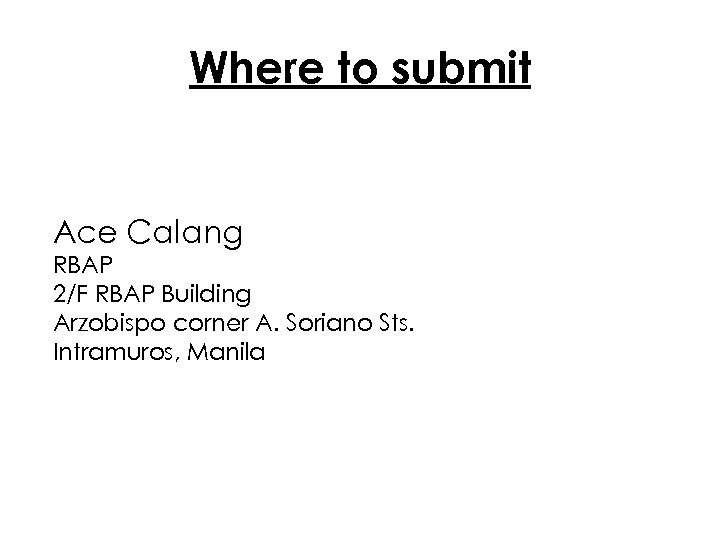 Where to submit

Ace Calang
RBAP
2/F RBAP Building
Arzobispo corner A. Soriano Sts.
Intramuros, Manila